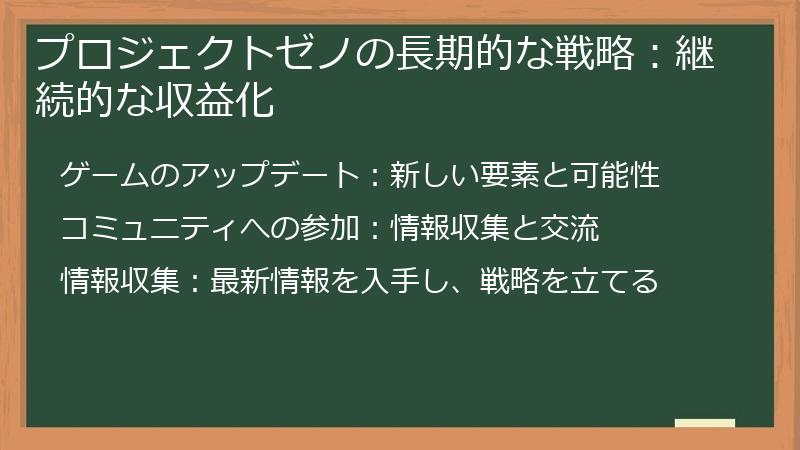 プロジェクトゼノの長期的な戦略：継続的な収益化

ゲームのアップデート：新しい要素と可能性

コミュニティへの参加：情報収集と交流

情報収集：最新情報を入手し、戦略を立てる